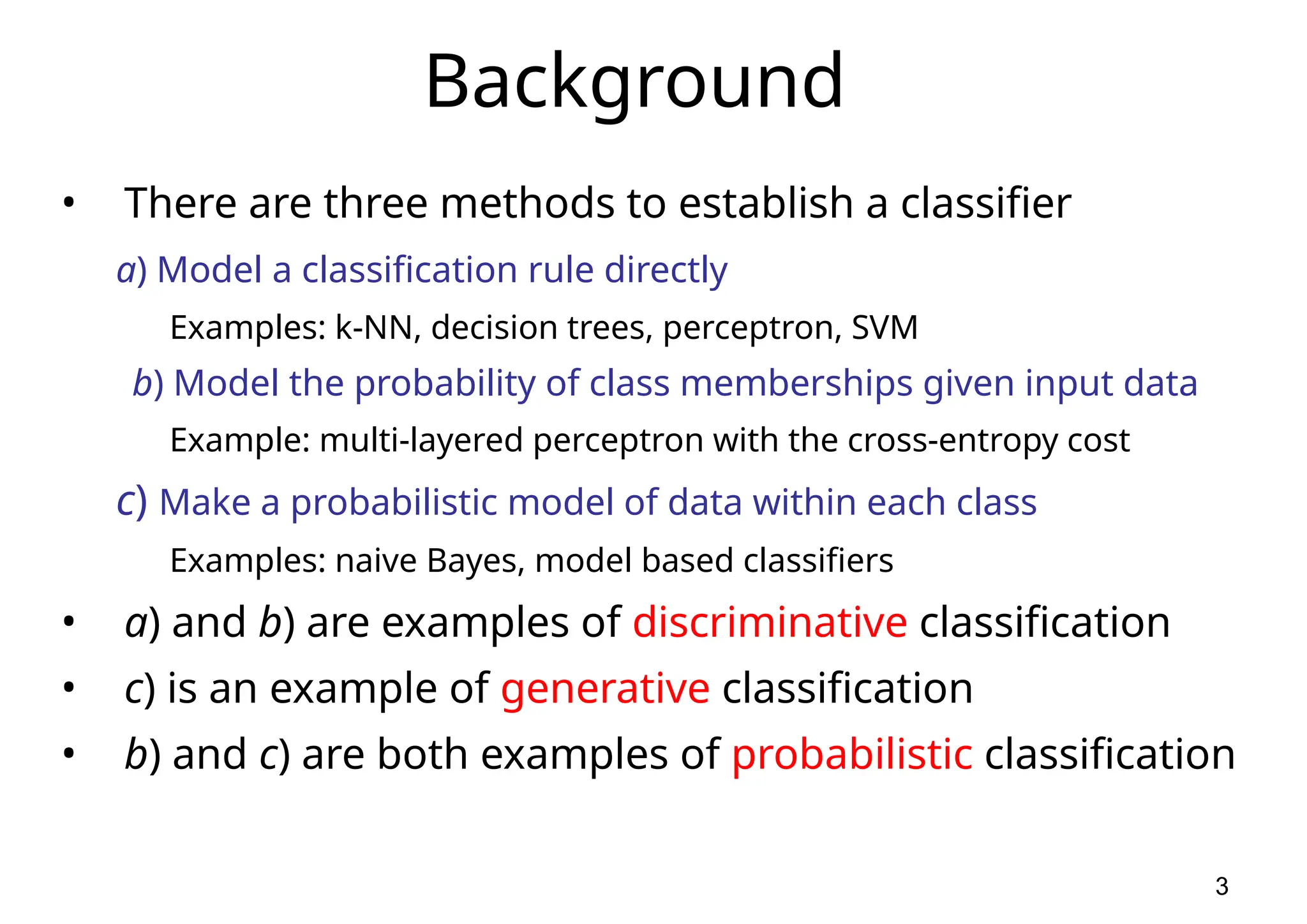 Background

• There are three methods to establish a classifier

a) Model a classification rule directly

Examples: k-NN, decision trees, perceptron, SVM

b) Model the probability of class memberships given input data

Example: multi-layered perceptron with the cross-entropy cost

c) Make a probabilistic model of data within each class

Examples: naive Bayes, model based classifiers

• a) and b) are examples of discriminative classification

• c) is an example of generative classification

• b) and c) are both examples of probabilistic classification

3